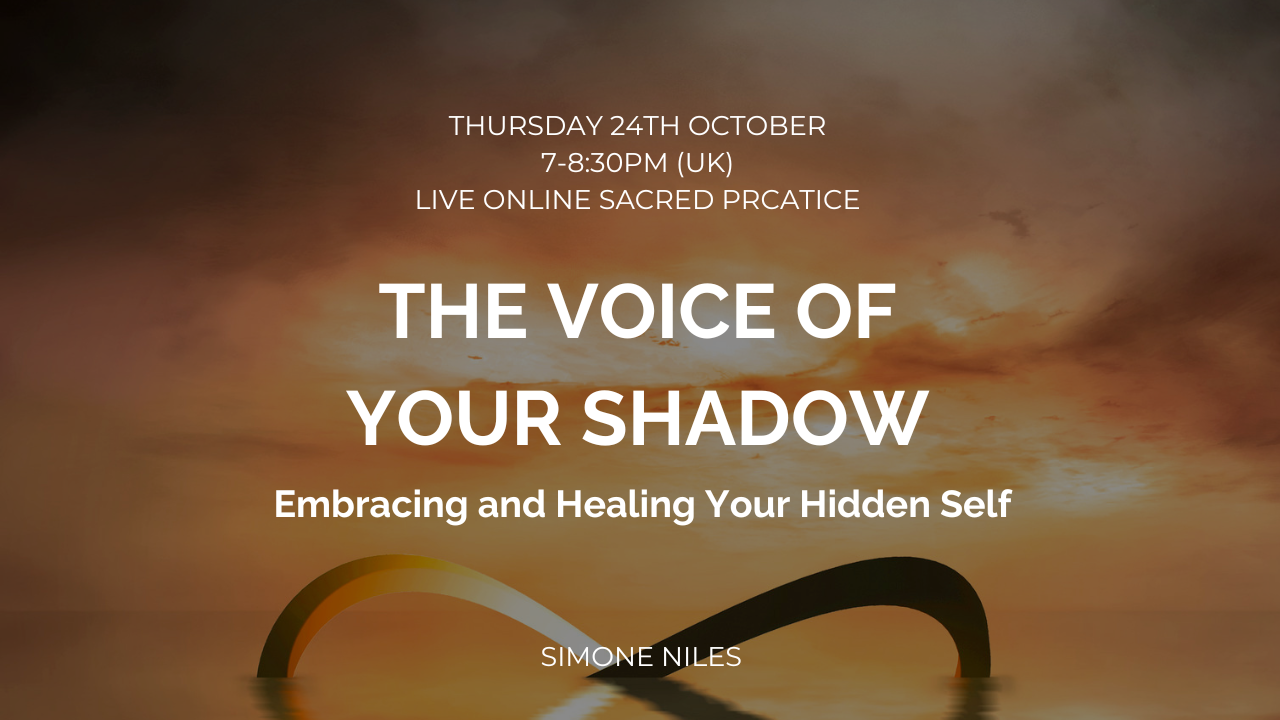 THURSDAY 24TH OCTOBER
7-8:30PM (UK)
LIVE ONLINE SACRED PRCATICE

THE VOICE OF YOUR SHADOW

Embracing and Healing Your Hidden Self

SIMONE NILES